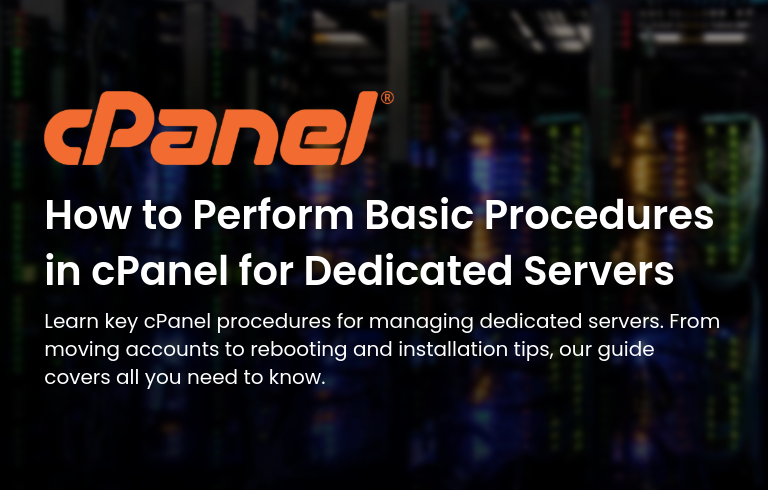 cPanel®

How to Perform Basic Procedures in cPanel for Dedicated Servers

Learn key cPanel procedures for managing dedicated servers. From moving accounts to rebooting and installation tips, our guide covers all you need to know.